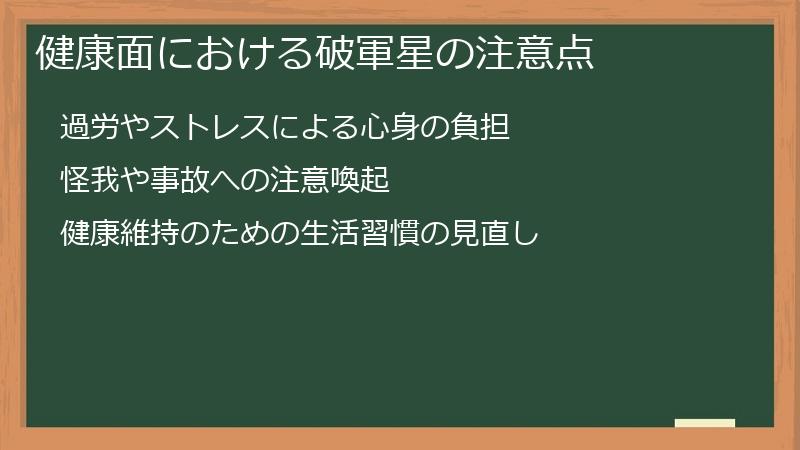 健康面における破軍星の注意点

過労やストレスによる心身の負担

怪我や事故への注意喚起

健康維持のための生活習慣の見直し